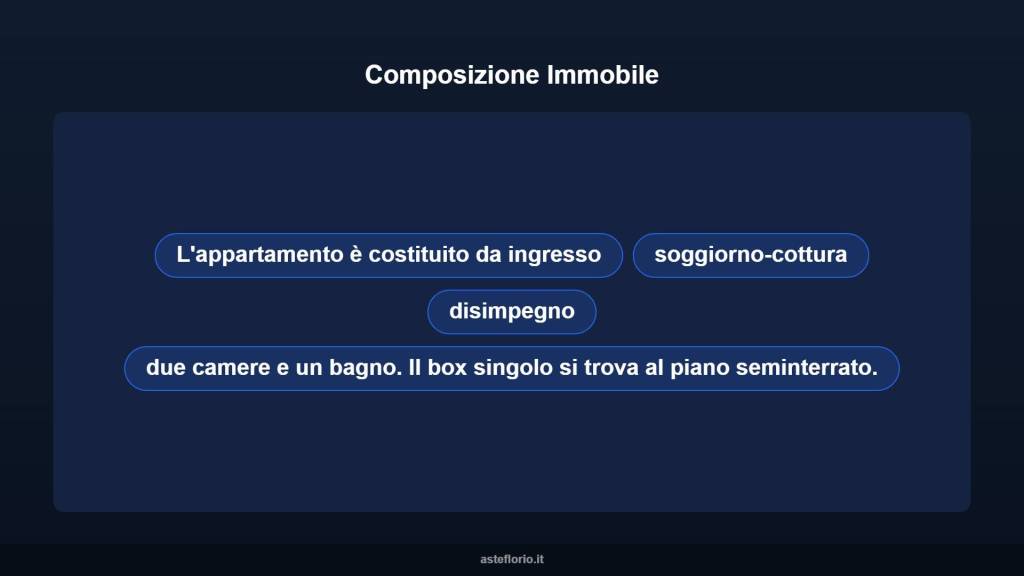 Composizione Immobile

L'appartamento è costituito da ingresso

soggiorno-cottura

disimpegno

due camere e un bagno. Il box singolo si trova al piano seminterrato.

asteflorio.it